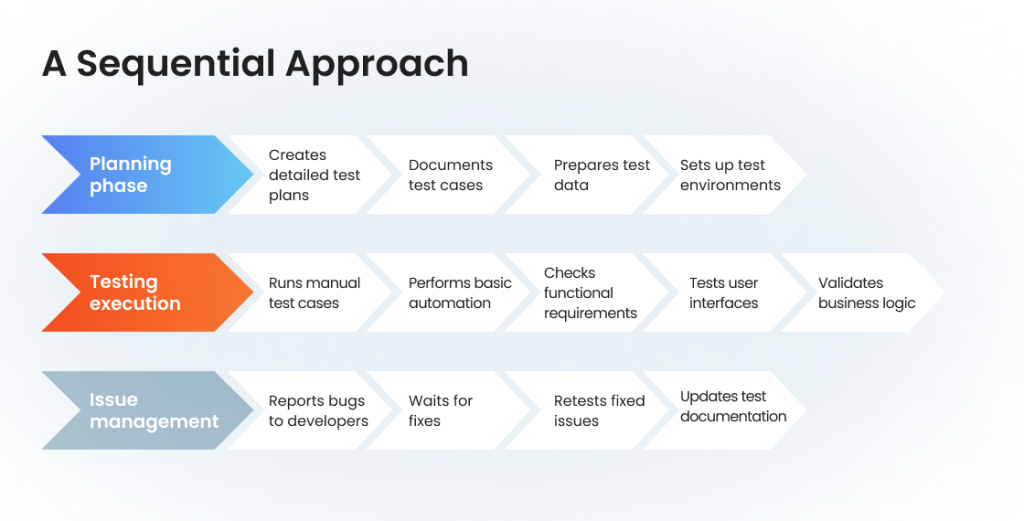 A Sequential Approach

Planning phase

Creates detailed test plans

Documents test cases

Prepares test data

Sets up test environments

Testing execution

Runs manual test cases

Performs basic automation

Checks functional requirements

Tests user interfaces

Validates business logic

Issue management

Reports bugs to developers

Waits for fixes

Retests fixed issues

Updates test documentation